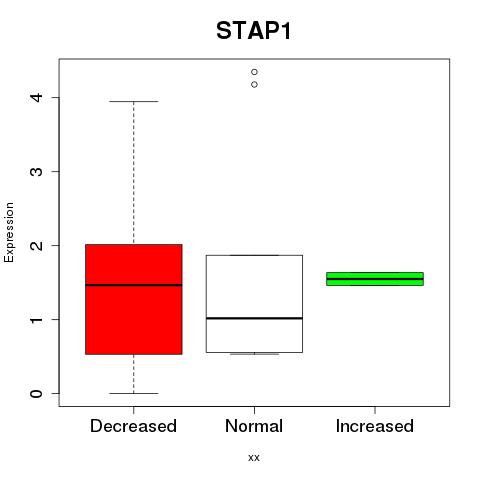 STAP1

Expression

4
3
2
1
0

Decreased
Normal
Increased

xx